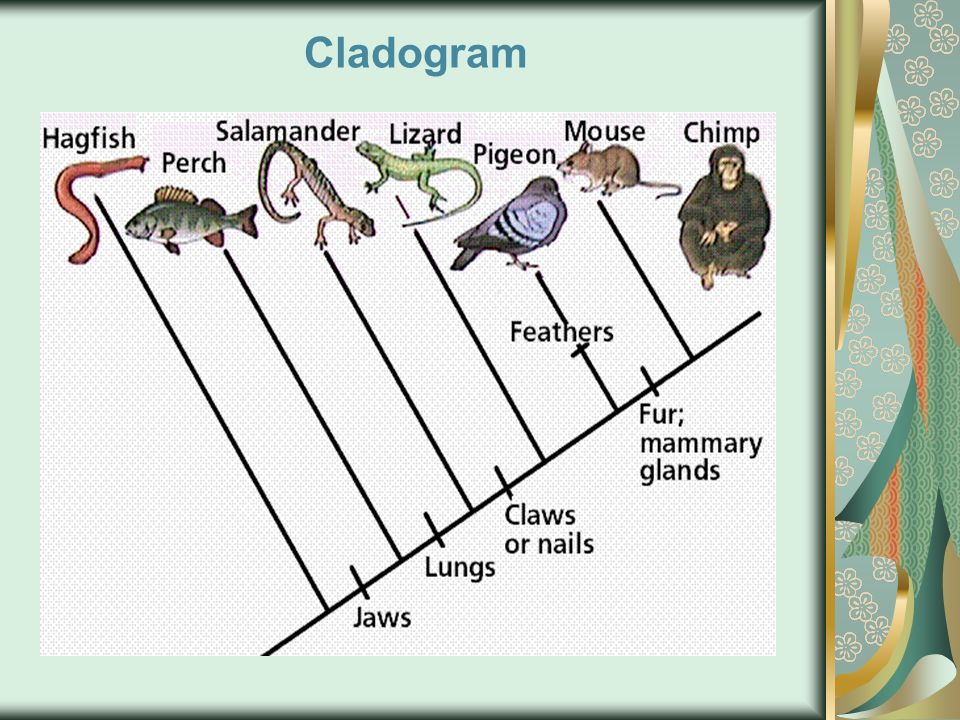 Cladogram

Hagfish
Perch
Salamander
Lizard
Pigeon
Mouse
Chimp

Feathers
Fur; mammary glands
Claws or nails
Lungs
Jaws